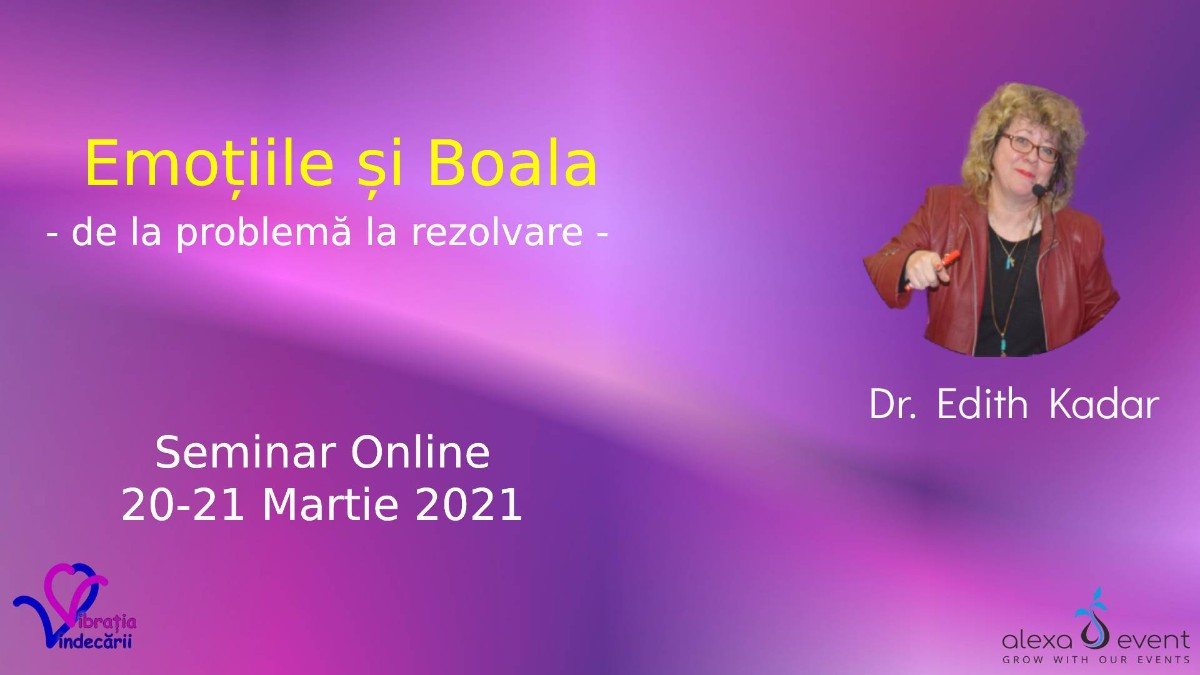 Emoțiile și Boala
- de la problemă la rezolvare -

Dr. Edith Kadar

Seminar Online
20-21 Martie 2021

Vibrația Vindecării

alexa event
GROW WITH OUR EVENTS